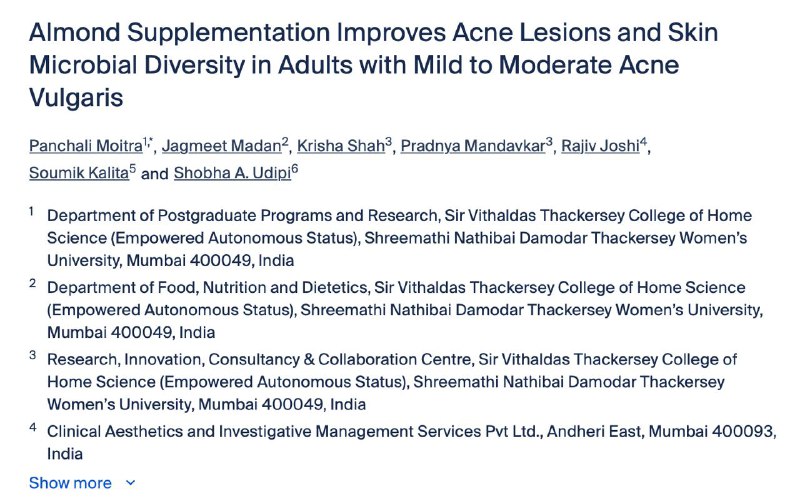 Almond Supplementation Improves Acne Lesions and Skin Microbial Diversity in Adults with Mild to Moderate Acne Vulgaris

Panchali Moitra$^{1,*}$, Jagmeet Madan$^{2}$, Krisha Shah$^{3}$, Pradnya Mandavkar$^{3}$, Rajiv Joshi$^{4}$, Soumik Kalita$^{5}$ and Shobha A. Udipi$^{6}$

$^{1}$ Department of Postgraduate Programs and Research, Sir Vithaldas Thackersey College of Home Science (Empowered Autonomous Status), Shreemathi Nathibai Damodar Thackersey Women's University, Mumbai 400049, India

$^{2}$ Department of Food, Nutrition and Dietetics, Sir Vithaldas Thackersey College of Home Science (Empowered Autonomous Status), Shreemathi Nathibai Damodar Thackersey Women's University, Mumbai 400049, India

$^{3}$ Research, Innovation, Consultancy & Collaboration Centre, Sir Vithaldas Thackersey College of Home Science (Empowered Autonomous Status), Shreemathi Nathibai Damodar Thackersey Women's University, Mumbai 400049, India

$^{4}$ Clinical Aesthetics and Investigative Management Services Pvt Ltd., Andheri East, Mumbai 400093, India

Show more